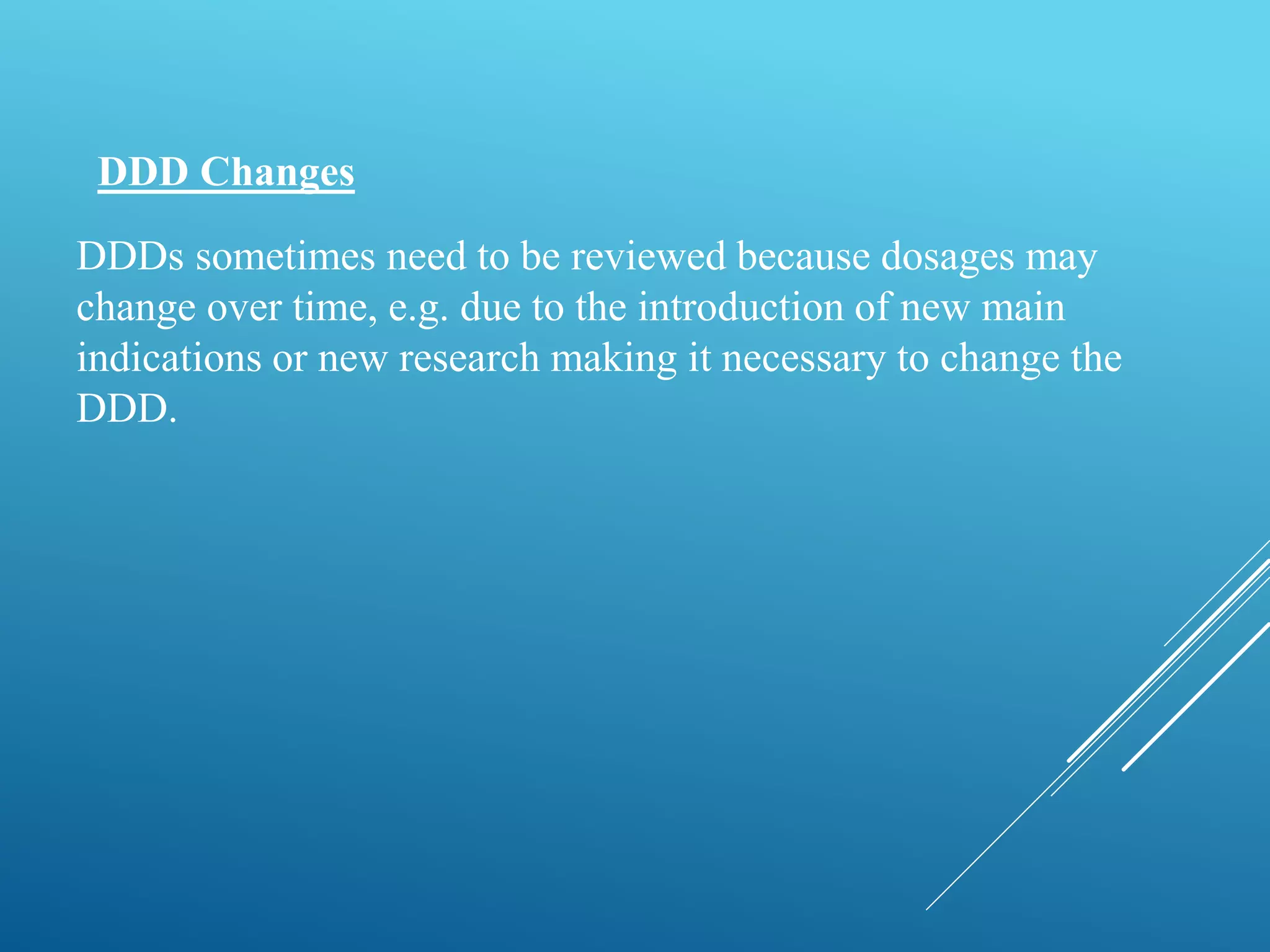 DDD Changes

DDDs sometimes need to be reviewed because dosages may change over time, e.g. due to the introduction of new main indications or new research making it necessary to change the DDD.